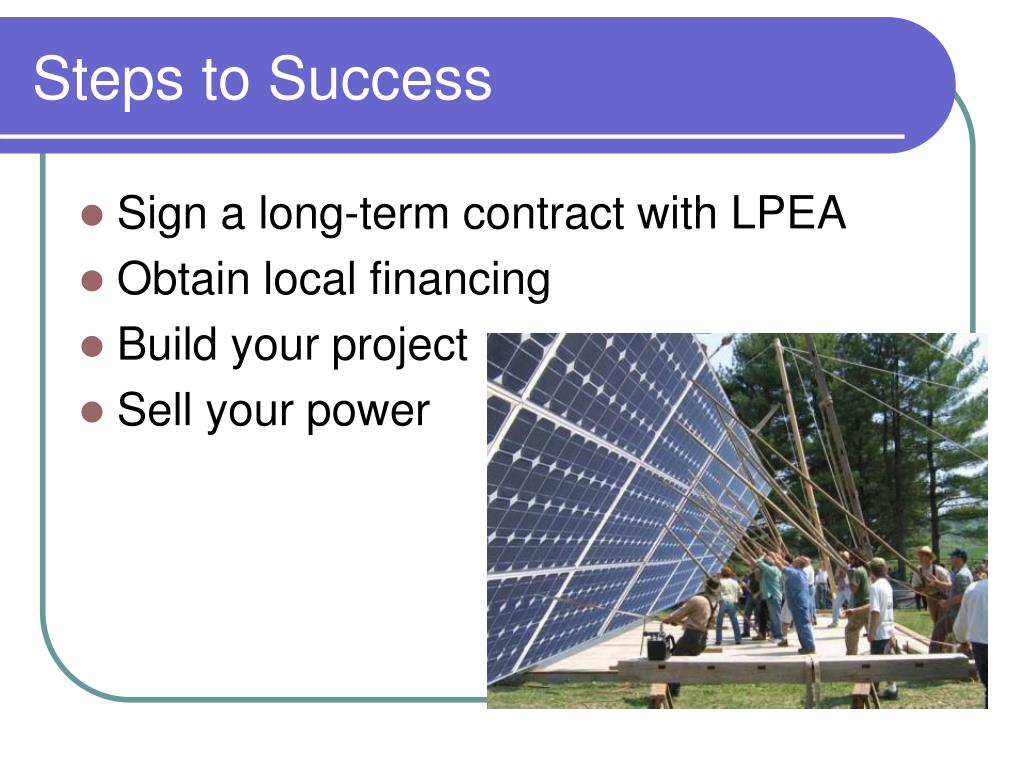 Steps to Success

- Sign a long-term contract with LPEA
- Obtain local financing
- Build your project
- Sell your power